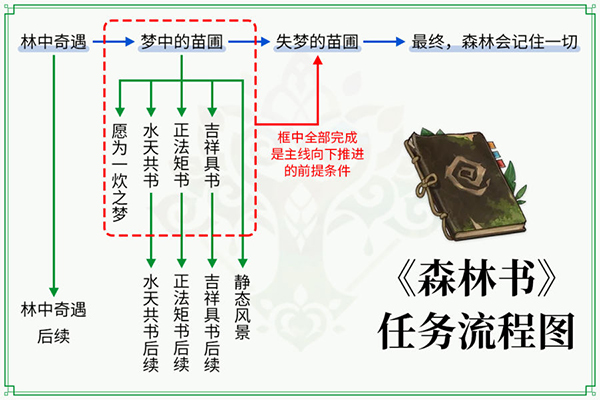 林中奇遇 梦中的苗圃 失梦的苗圃 最终，森林会记住一切

愿为一炊之梦

水天共书

正法矩书

吉祥具书

框中全部完成是主线向下推进的前提条件

林中奇遇后续

水天共书后续

正法矩书后续

吉祥具书后续

静态风景

《森林书》任务流程图